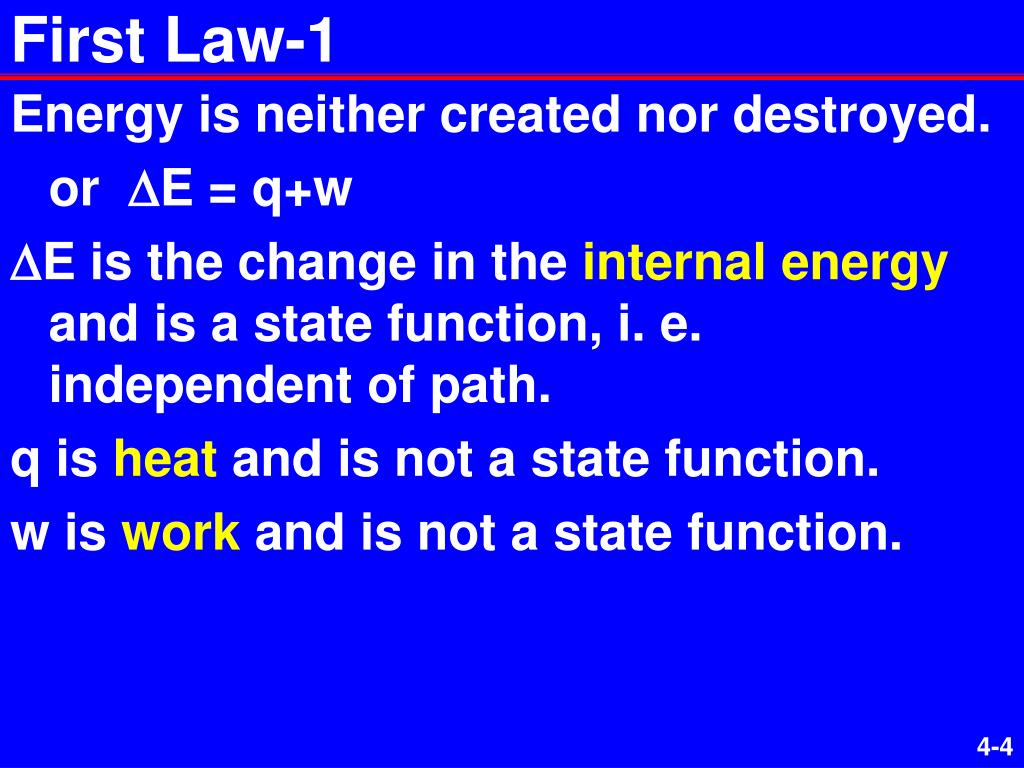 First Law-1

Energy is neither created nor destroyed.
or $\Delta E = q+w$

$\Delta E$ is the change in the internal energy and is a state function, i. e. independent of path.

q is heat and is not a state function.

w is work and is not a state function.

4-4